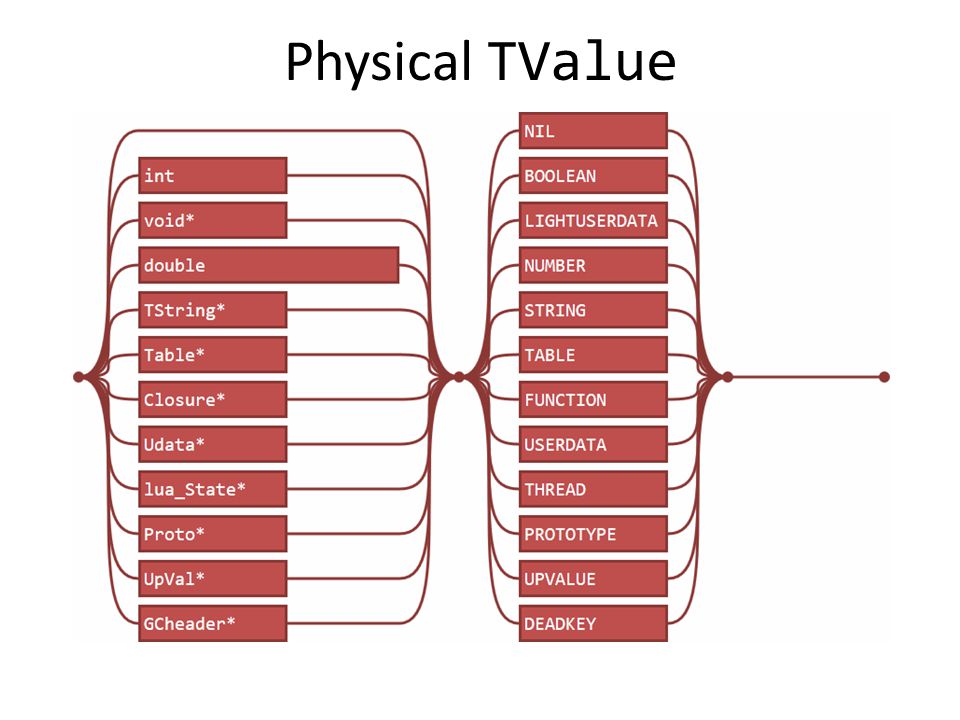 Physical TValue

int
void*
double
TString*
Table*
Closure*
Udata*
lua_State*
Proto*
UpVal*
GCheader*

NIL
BOOLEAN
LIGHTUSERDATA
NUMBER
STRING
TABLE
FUNCTION
USERDATA
THREAD
PROTOTYPE
UPVALUE
DEADKEY